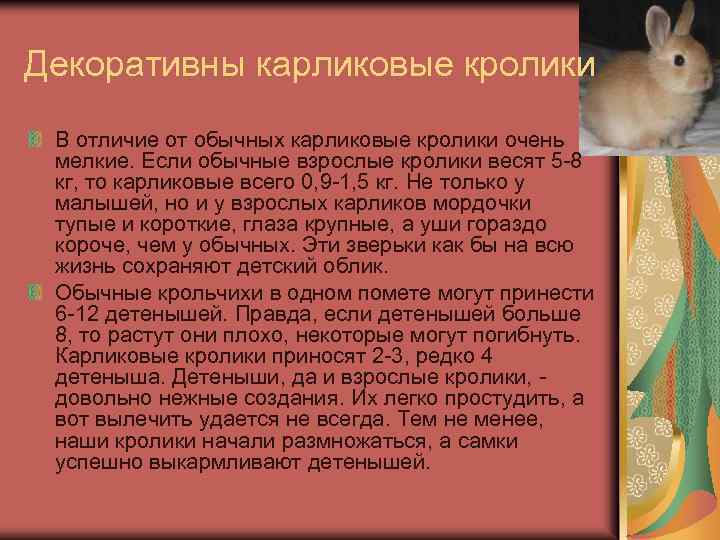 Декоративны карликовые кролики

В отличие от обычных карликовые кролики очень мелкие. Если обычные взрослые кролики весят 5-8 кг, то карликовые всего 0,9-1,5 кг. Не только у малышей, но и у взрослых карликов мордочки тупые и короткие, глаза крупные, а уши гораздо короче, чем у обычных. Эти зверьки как бы на всю жизнь сохраняют детский облик.

Обычные крольчихи в одном помете могут принести 6-12 детенышей. Правда, если детенышей больше 8, то растут они плохо, некоторые могут погибнуть. Карликовые кролики приносят 2-3, редко 4 детеныша. Детеныши, да и взрослые кролики, - довольно нежные создания. Их легко простудить, а вот вылечить удается не всегда. Тем не менее, наши кролики начали размножаться, а самки успешно выкармливают детенышей.